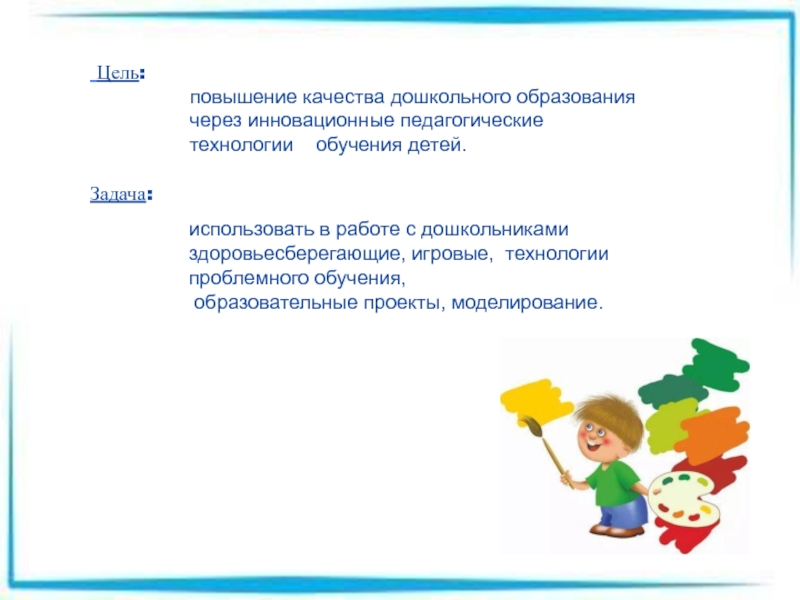 Цель:

повышение качества дошкольного образования через инновационные педагогические технологии обучения детей.

Задача:

использовать в работе с дошкольниками здоровьесберегающие, игровые, технологии проблемного обучения,
образовательные проекты, моделирование.